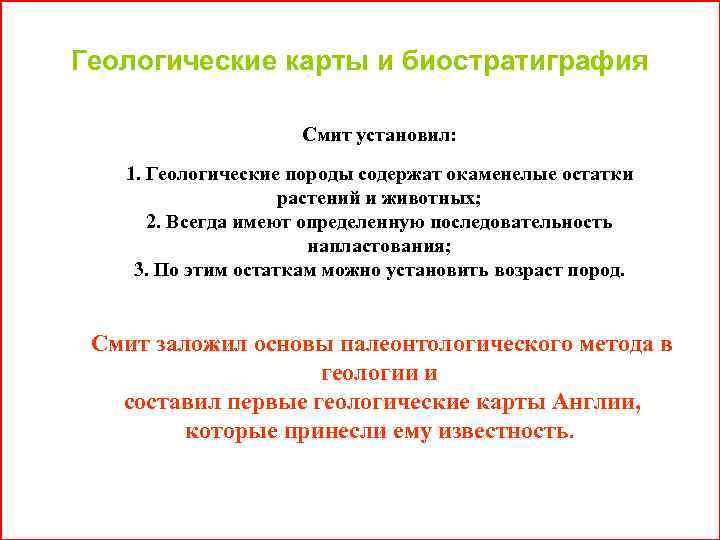 Геологические карты и биостратиграфия

Смит установил:

1. Геологические породы содержат окаменелые остатки растений и животных;
2. Всегда имеют определенную последовательность напластования;
3. По этим остаткам можно установить возраст пород.

Смит заложил основы палеонтологического метода в геологии и
составил первые геологические карты Англии, которые принесли ему известность.